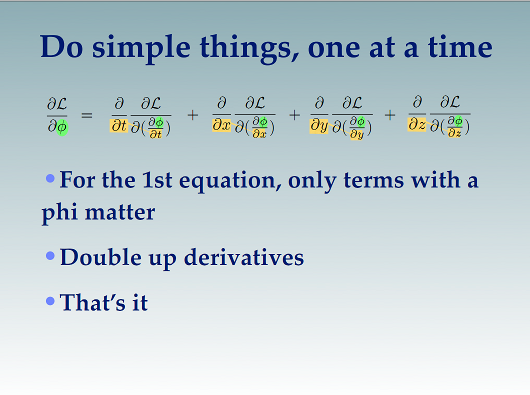 Do simple things, one at a time

$\frac{\partial \mathcal{L}}{\partial \phi} = \frac{\partial}{\partial t}\frac{\partial \mathcal{L}}{\partial(\frac{\partial \phi}{\partial t})} + \frac{\partial}{\partial x}\frac{\partial \mathcal{L}}{\partial(\frac{\partial \phi}{\partial x})} + \frac{\partial}{\partial y}\frac{\partial \mathcal{L}}{\partial(\frac{\partial \phi}{\partial y})} + \frac{\partial}{\partial z}\frac{\partial \mathcal{L}}{\partial(\frac{\partial \phi}{\partial z})}$

• For the 1st equation, only terms with a phi matter

• Double up derivatives

• That's it